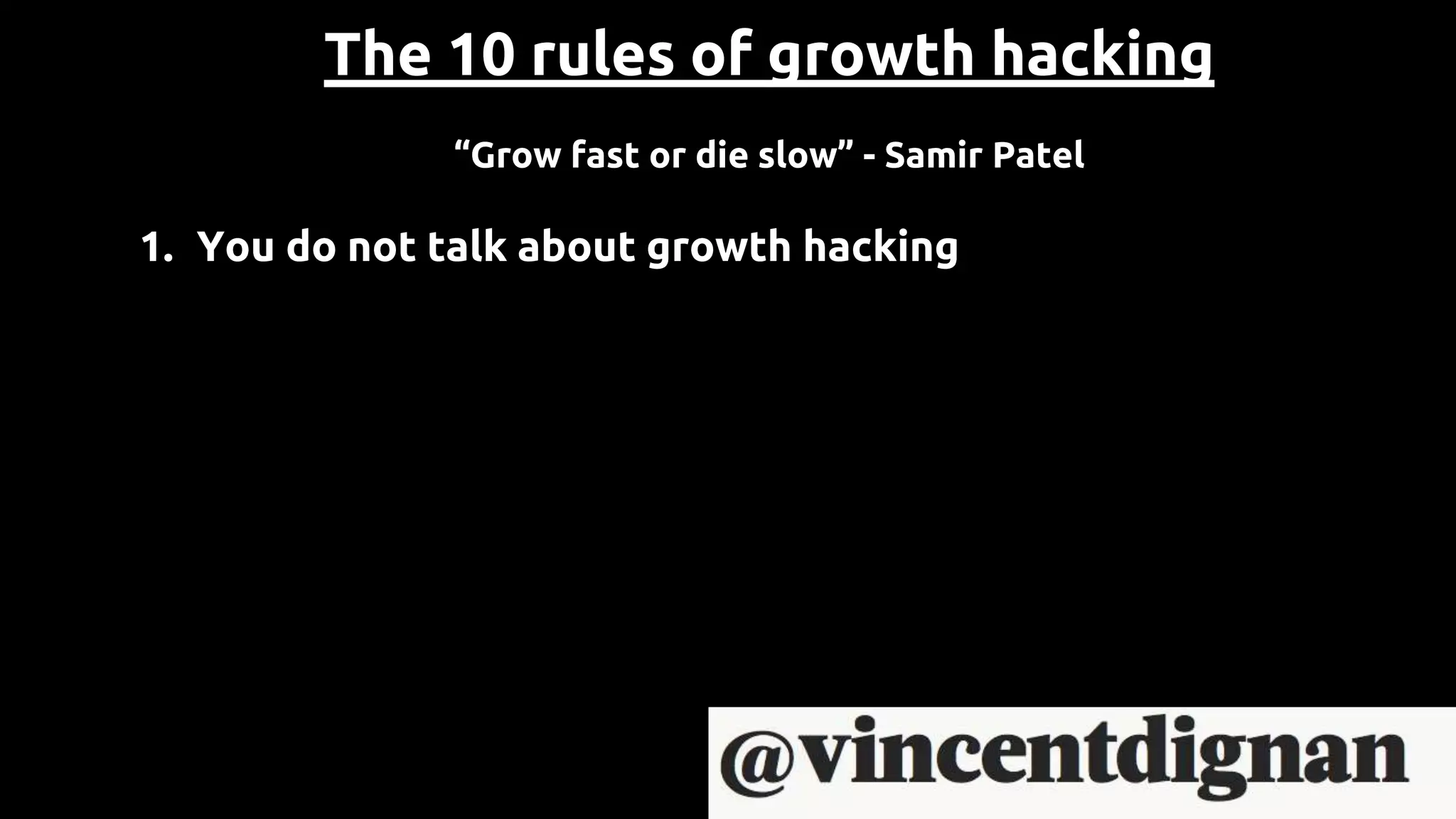 The 10 rules of growth hacking

“Grow fast or die slow” - Samir Patel

1. You do not talk about growth hacking

@vincentdignan